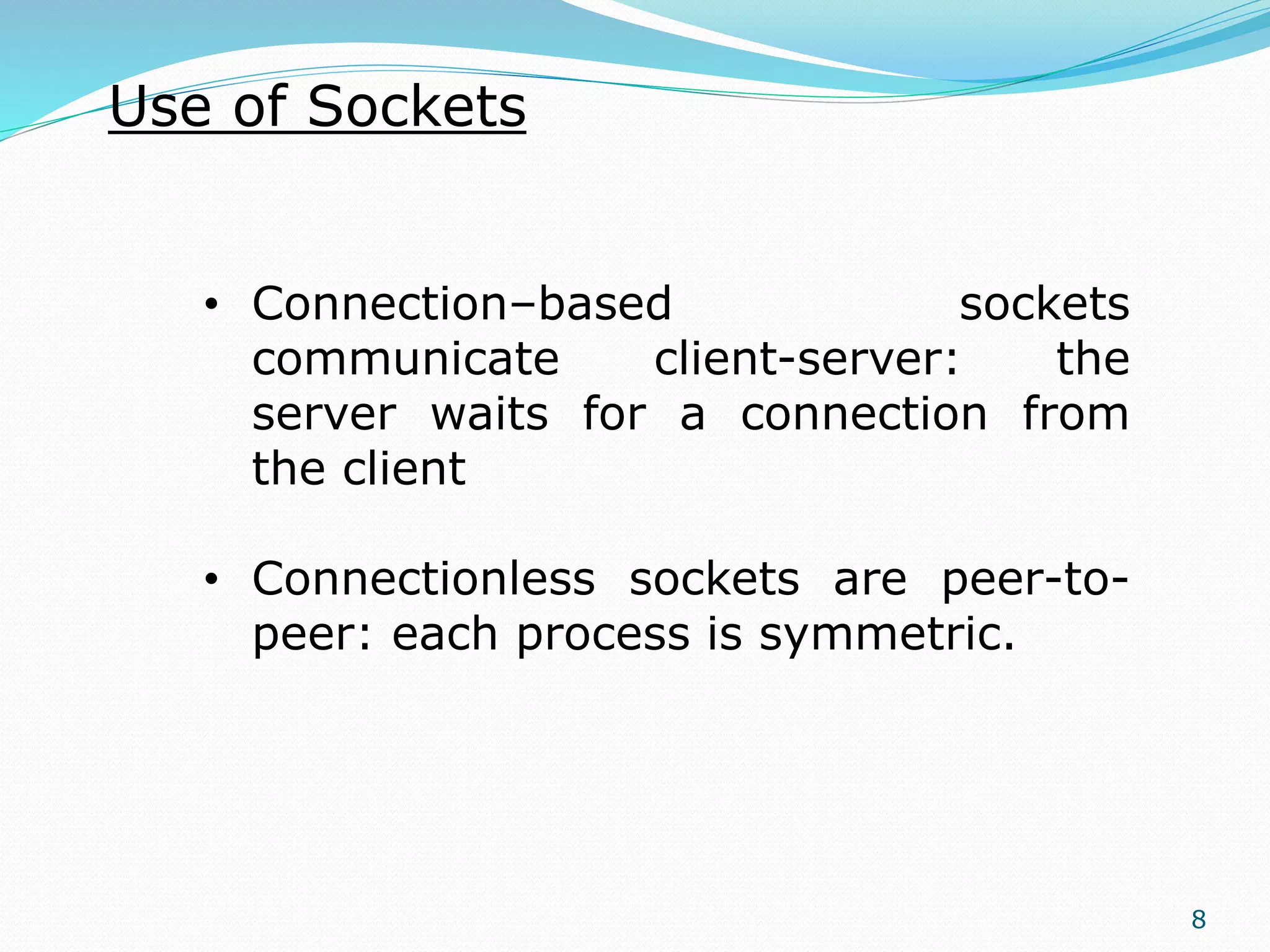 Use of Sockets

• Connection–based sockets communicate client-server: the server waits for a connection from the client

• Connectionless sockets are peer-to-peer: each process is symmetric.

8